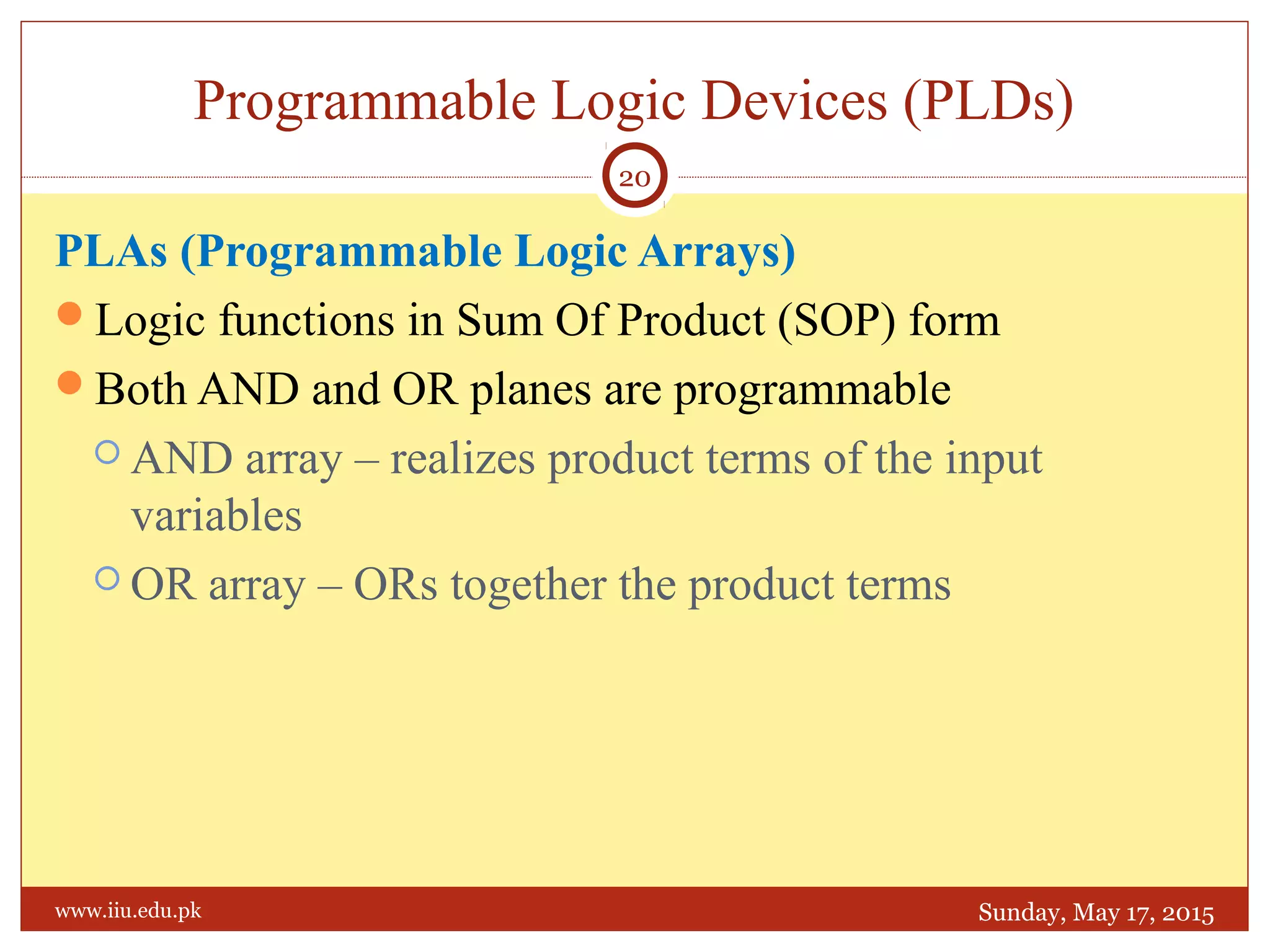 Programmable Logic Devices (PLDs)

20

PLAs (Programmable Logic Arrays)

Logic functions in Sum Of Product (SOP) form

Both AND and OR planes are programmable

AND array – realizes product terms of the input variables

OR array – ORs together the product terms

www.iiu.edu.pk

Sunday, May 17, 2015